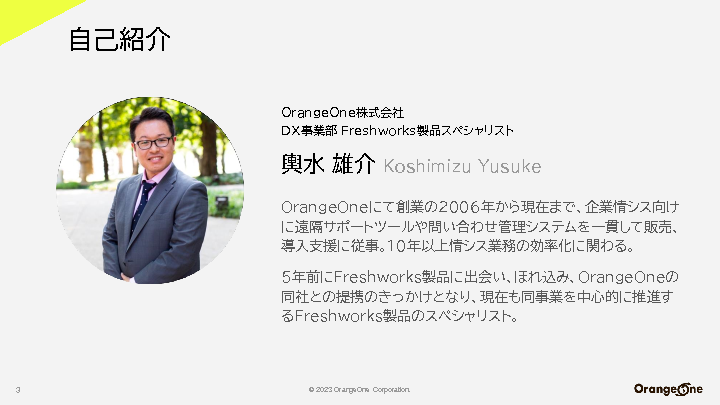 自己紹介

OrangeOne株式会社
DX事業部 Freshworks製品スペシャリスト

輿水 雄介 Koshimizu Yusuke

OrangeOneにて創業の2006年から現在まで、企業情シス向けに遠隔サポートツールや問い合わせ管理システムを一貫して販売、導入支援に従事。10年以上情シス業務の効率化に関わる。

5年前にFreshworks製品に出会い、ほれ込み、OrangeOneの同社との提携のきっかけとなり、現在も同事業を中心的に推進するFreshworks製品のスペシャリスト。

3

© 2023 OrangeOne Corporation.

OrangeOne